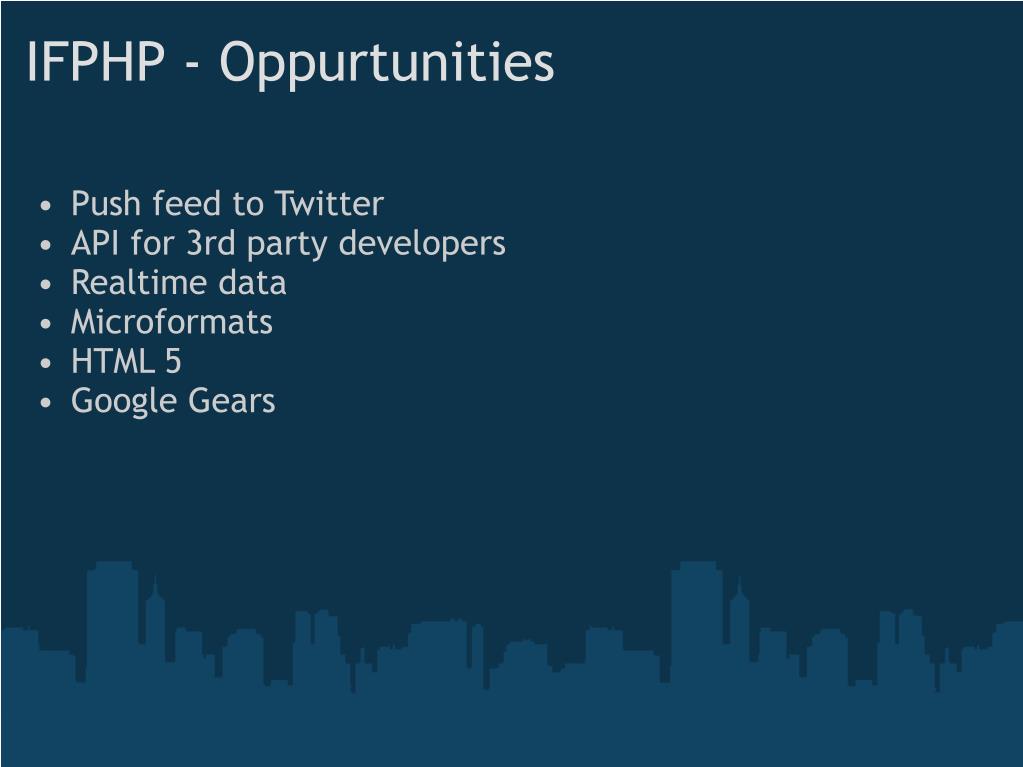 IFPHP - Oppurtunities

• Push feed to Twitter
• API for 3rd party developers
• Realtime data
• Microformats
• HTML 5
• Google Gears